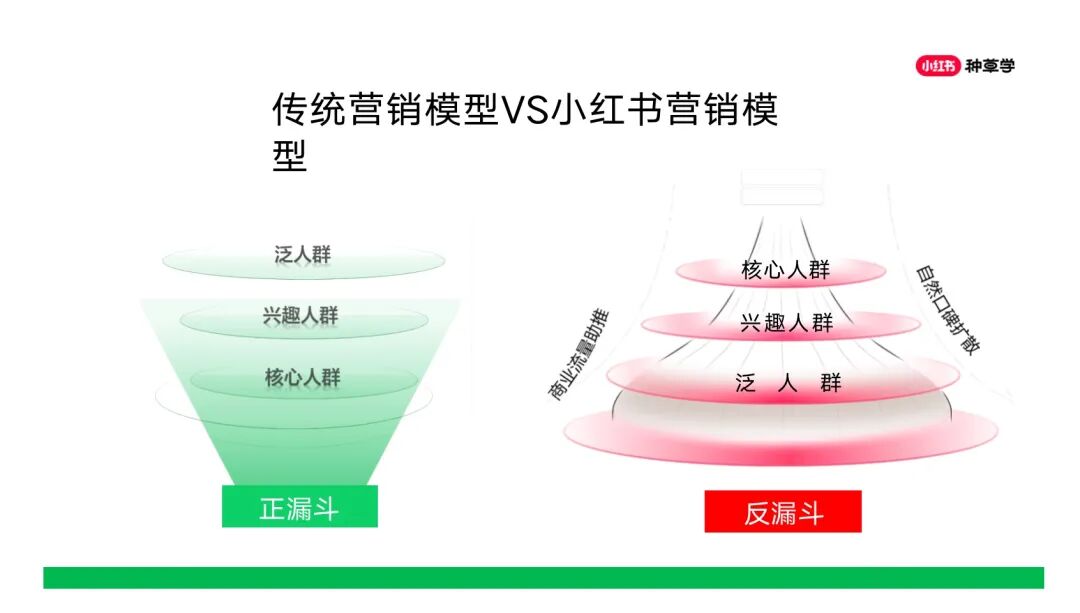 小红书 种草学

传统营销模型VS小红书营销模型

泛人群

兴趣人群

核心人群

正漏斗

核心人群

兴趣人群

泛 人 群

商业流量助推

自然口碑扩散

反漏斗